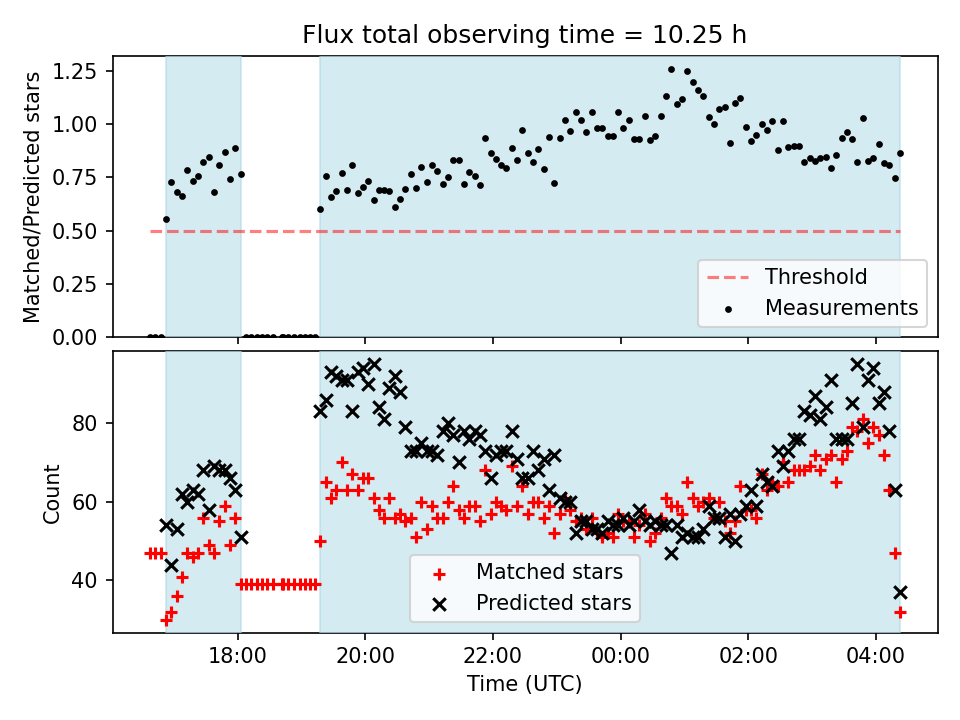 Flux total observing time = 10.25 h

Matched/Predicted stars

1.25
1.00
0.75
0.50
0.25
0.00

Threshold
Measurements

Count

80
60
40

Matched stars
Predicted stars

18:00
20:00
22:00
00:00
02:00
04:00

Time (UTC)